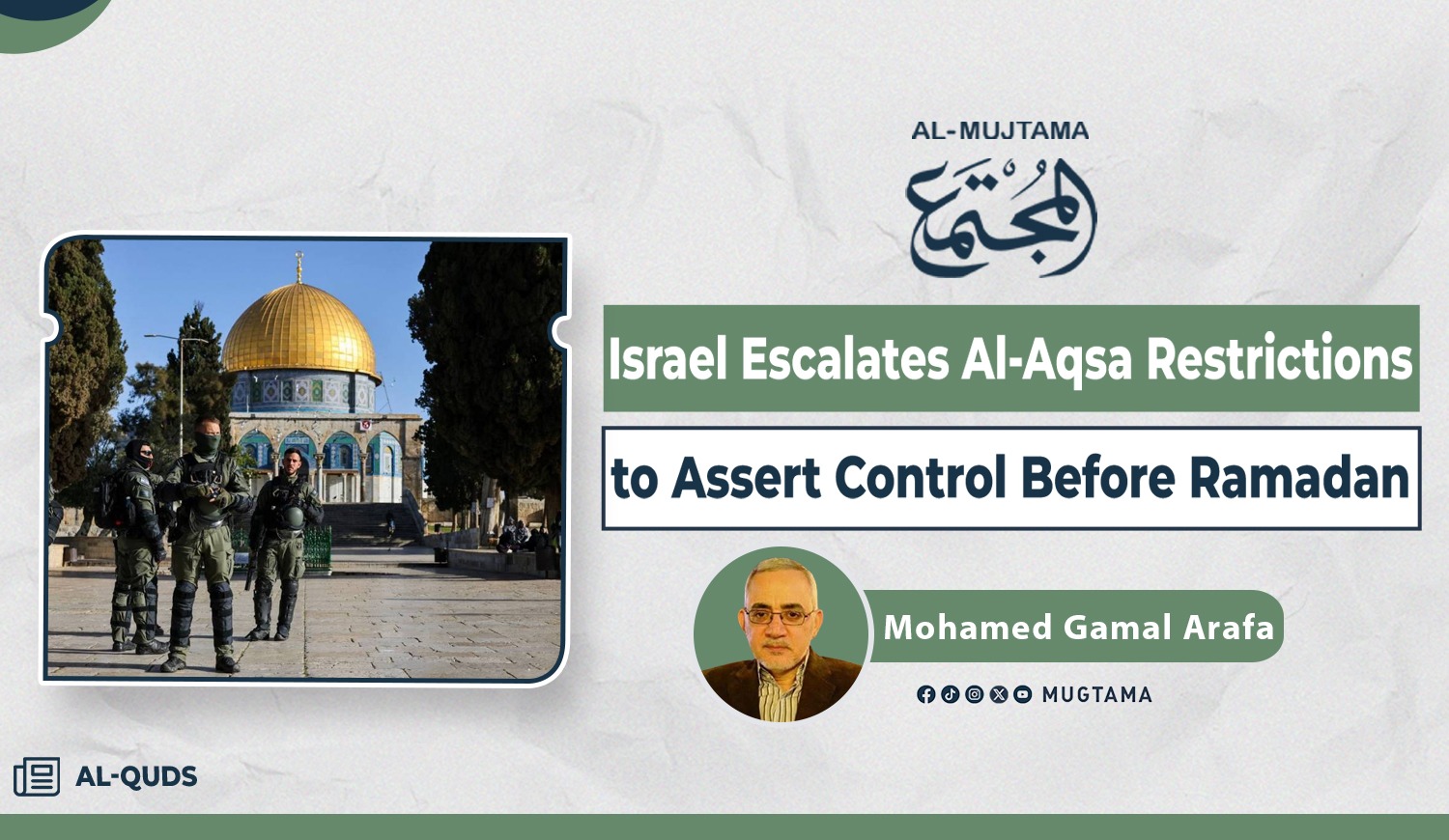 AL-MUJTAMA

المجتمع

Israel Escalates Al-Aqsa Restrictions

to Assert Control Before Ramadan

Mohamed Gamal Arafa

MUGTAMA

AL-QUDS